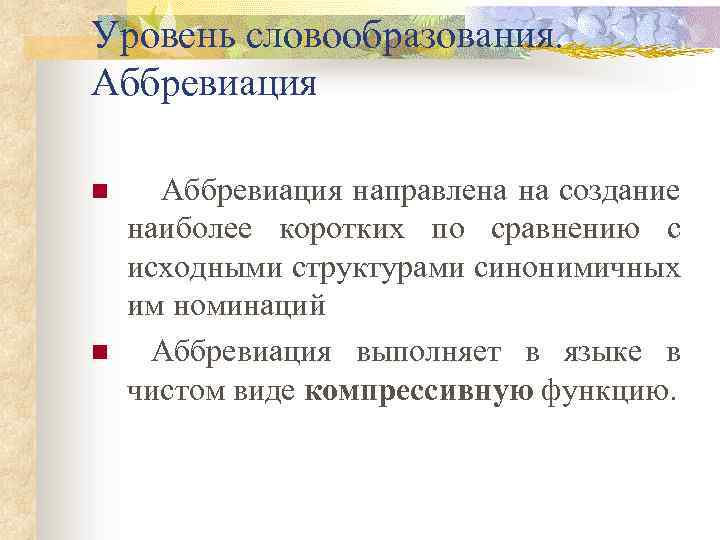 Уровень словообразования. Аббревиация

Аббревиация направлена на создание наиболее коротких по сравнению с исходными структурами синонимичных им номинаций

Аббревиация выполняет в языке в чистом виде компрессивную функцию.